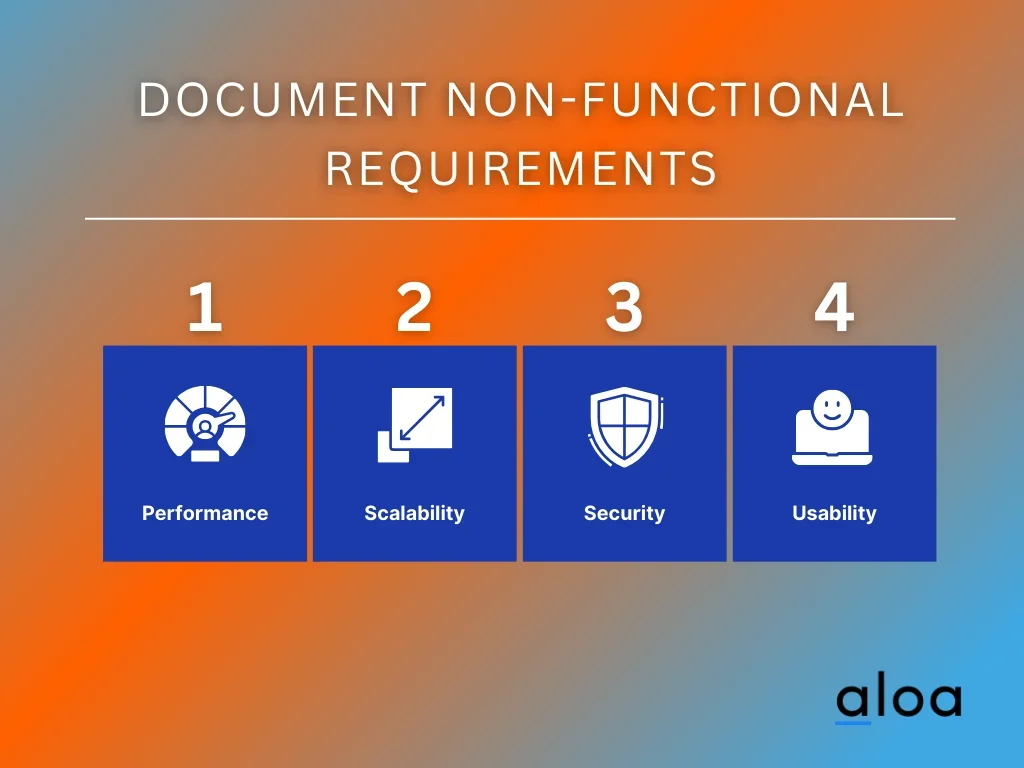 DOCUMENT NON-FUNCTIONAL REQUIREMENTS

1
Performance

2
Scalability

3
Security

4
Usability

aloa